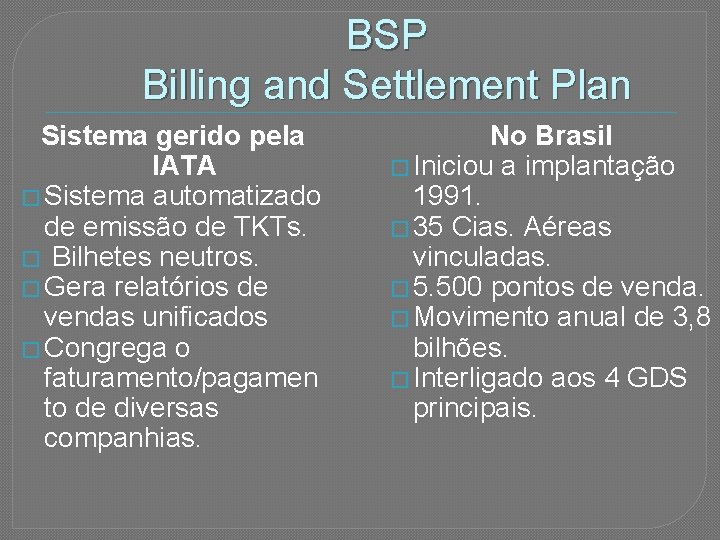 BSP
Billing and Settlement Plan

Sistema gerido pela IATA

□ Sistema automatizado de emissão de TKTs.
□ Bilhetes neutros.
□ Gera relatórios de vendas unificados
□ Congrega o faturamento/pagamento de diversas companhias.

No Brasil

□ Iniciou a implantação 1991.
□ 35 Cias. Aéreas vinculadas.
□ 5.500 pontos de venda.
□ Movimento anual de 3,8 bilhões.
□ Interligado aos 4 GDS principais.